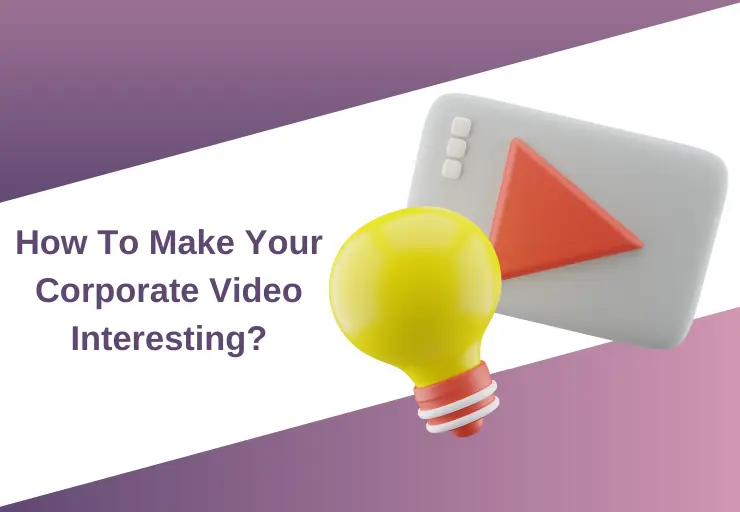 How To Make Your Corporate Video Interesting?